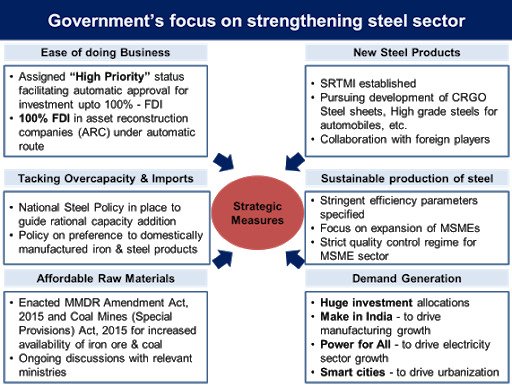 Government's focus on strengthening steel sector

Ease of doing Business

• Assigned "High Priority" status facilitating automatic approval for investment upto 100% - FDI
• 100% FDI in asset reconstruction companies (ARC) under automatic route

Tacking Overcapacity & Imports

• National Steel Policy in place to guide rational capacity addition
• Policy on preference to domestically manufactured iron & steel products

Affordable Raw Materials

• Enacted MMDR Amendment Act, 2015 and Coal Mines (Special Provisions) Act, 2015 for increased availability of iron ore & coal
• Ongoing discussions with relevant ministries

Strategic Measures

New Steel Products

• SRTMI established
• Pursuing development of CRGO Steel sheets, High grade steels for automobiles, etc.
• Collaboration with foreign players

Sustainable production of steel

• Stringent efficiency parameters specified
• Focus on expansion of MSMEs
• Strict quality control regime for MSME sector

Demand Generation

• Huge investment allocations
• Make in India - to drive manufacturing growth
• Power for All - to drive electricity sector growth
• Smart cities - to drive urbanization